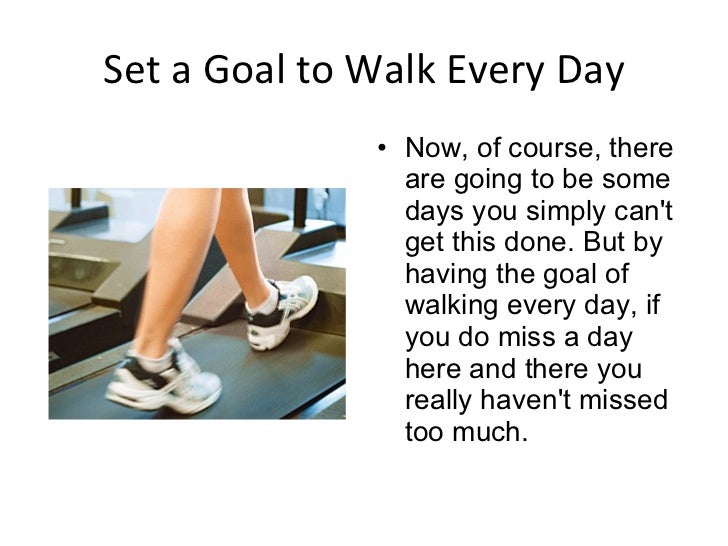 Set a Goal to Walk Every Day

• Now, of course, there are going to be some days you simply can't get this done. But by having the goal of walking every day, if you do miss a day here and there you really haven't missed too much.